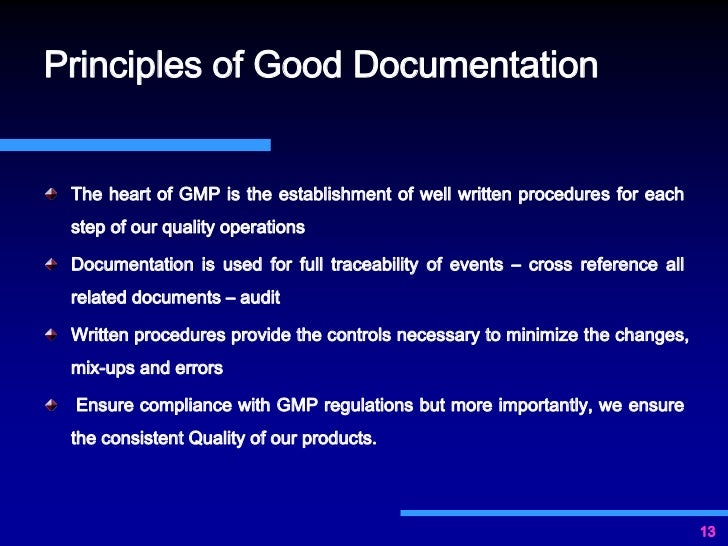 Principles of Good Documentation

The heart of GMP is the establishment of well written procedures for each step of our quality operations

Documentation is used for full traceability of events – cross reference all related documents – audit

Written procedures provide the controls necessary to minimize the changes, mix-ups and errors

Ensure compliance with GMP regulations but more importantly, we ensure the consistent Quality of our products.

13